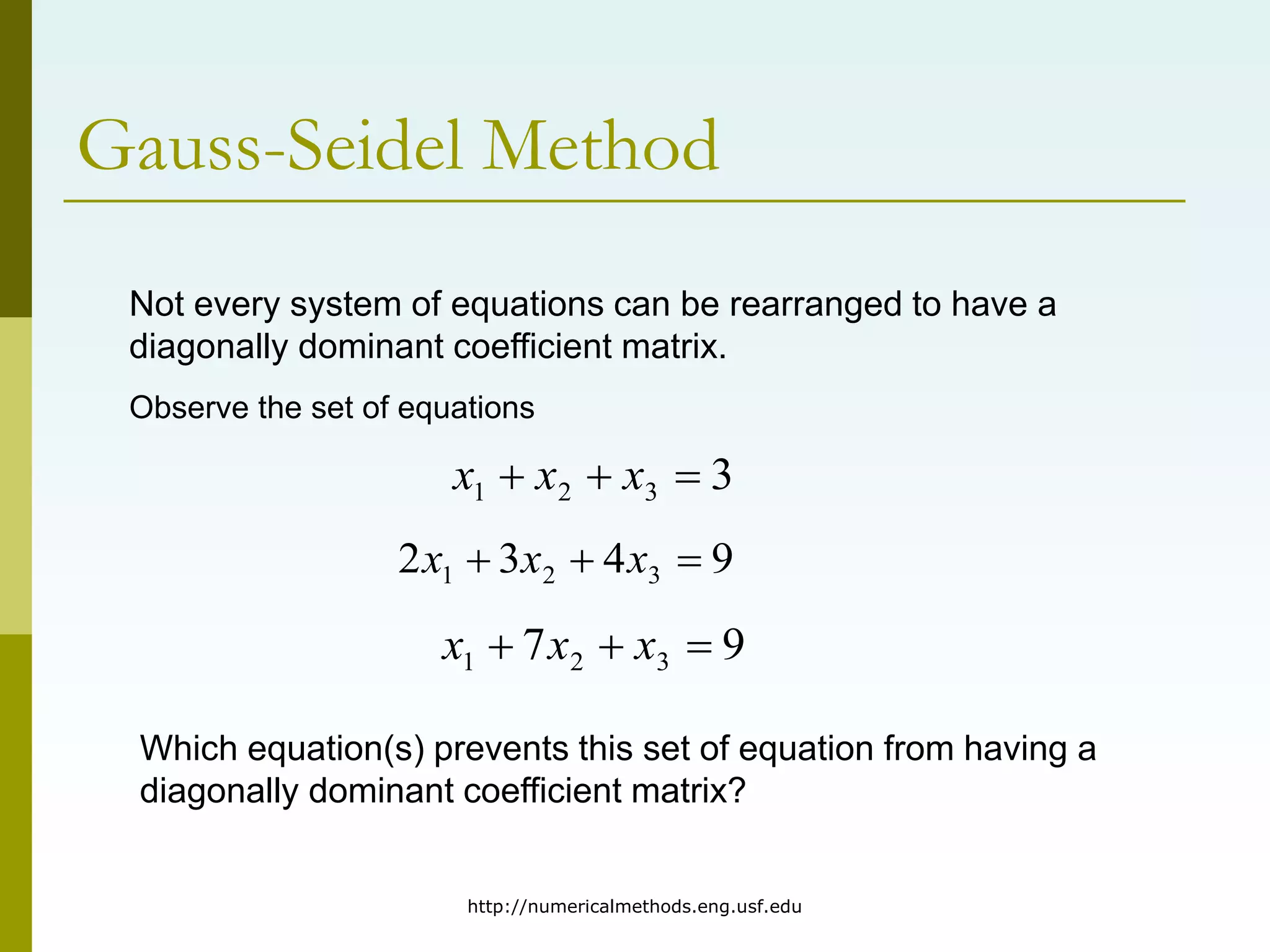 Gauss-Seidel Method

Not every system of equations can be rearranged to have a diagonally dominant coefficient matrix.

Observe the set of equations

$x_1 + x_2 + x_3 = 3$

$2x_1 + 3x_2 + 4x_3 = 9$

$x_1 + 7x_2 + x_3 = 9$

Which equation(s) prevents this set of equation from having a diagonally dominant coefficient matrix?

http://numericalmethods.eng.usf.edu